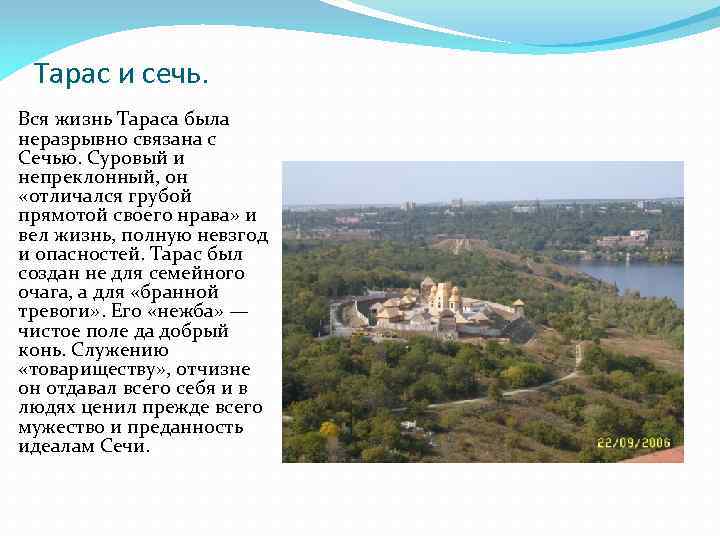 Тарас и сечь.

Вся жизнь Тараса была неразрывно связана с Сечью. Суровый и непреклонный, он «отличался грубой прямотой своего нрава» и вел жизнь, полную невзгод и опасностей. Тарас был создан не для семейного очага, а для «бранной тревоги». Его «нежба» — чистое поле да добрый конь. Служению «товариществу», отчизне он отдавал всего себя и в людях ценил прежде всего мужество и преданность идеалам Сечи.

22/09/2006